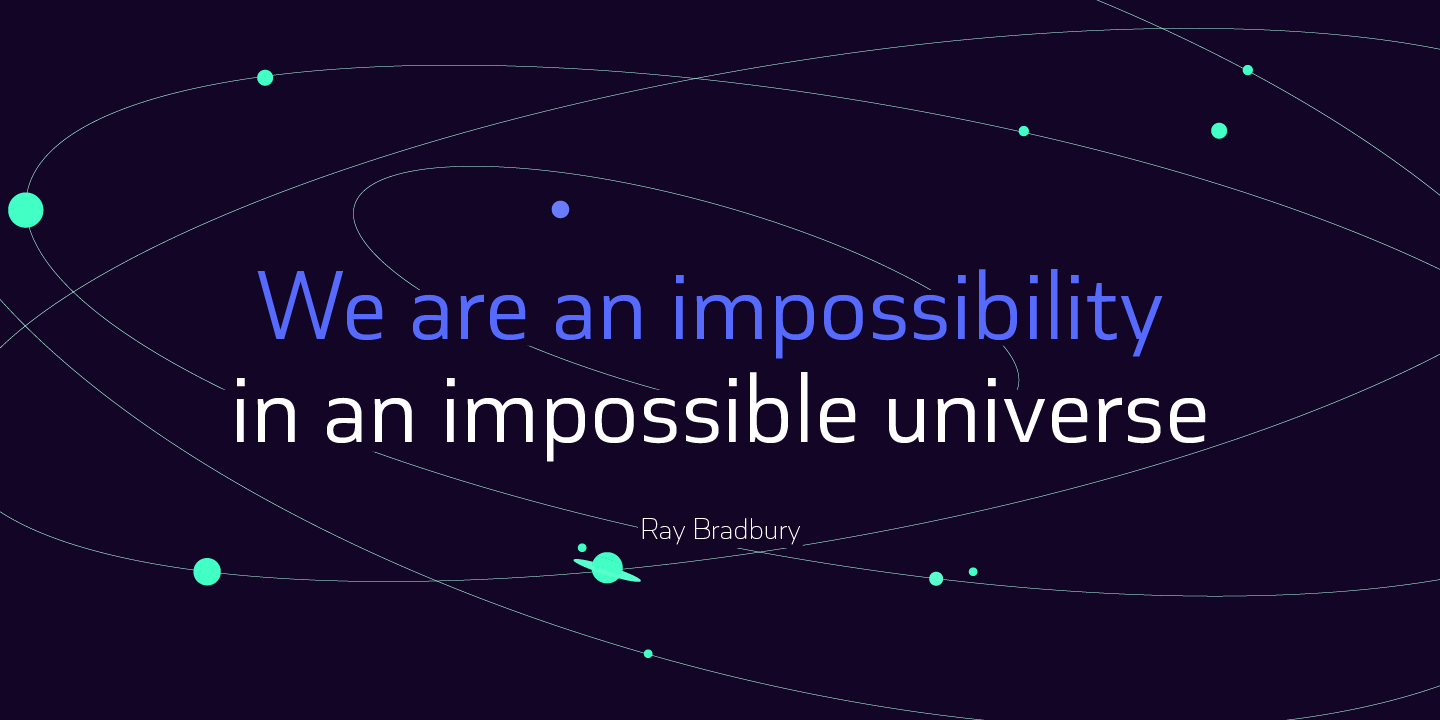 We are an impossibility
in an impossible universe

Ray Bradbury